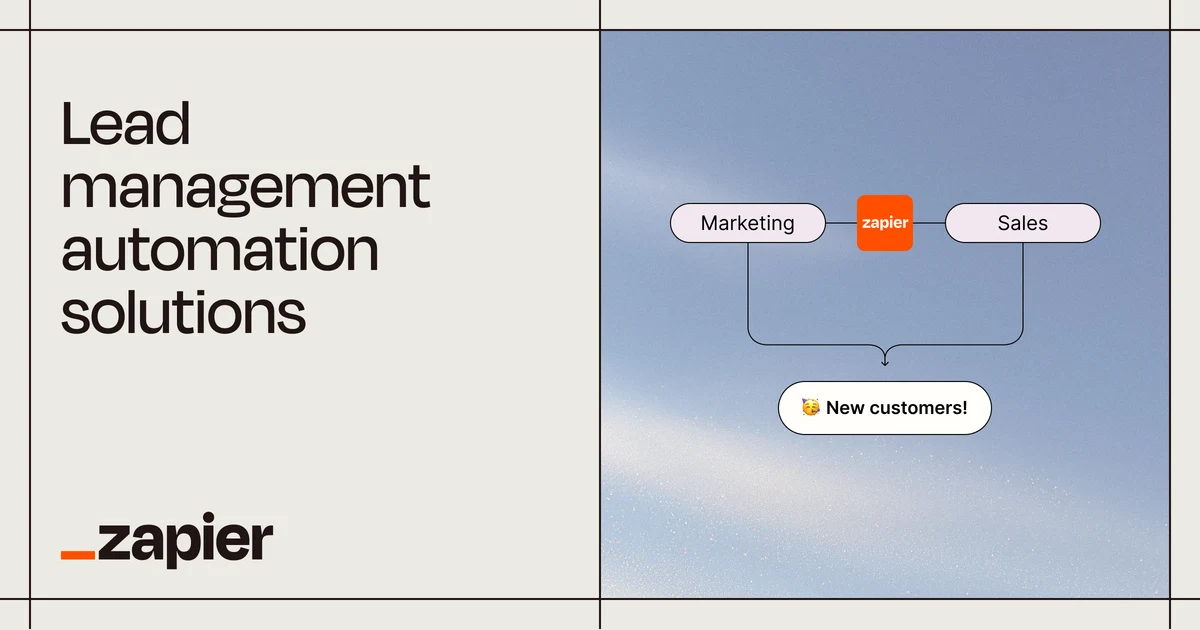 Lead management automation solutions

_zapier

Marketing

zapier

Sales

🥳 New customers!